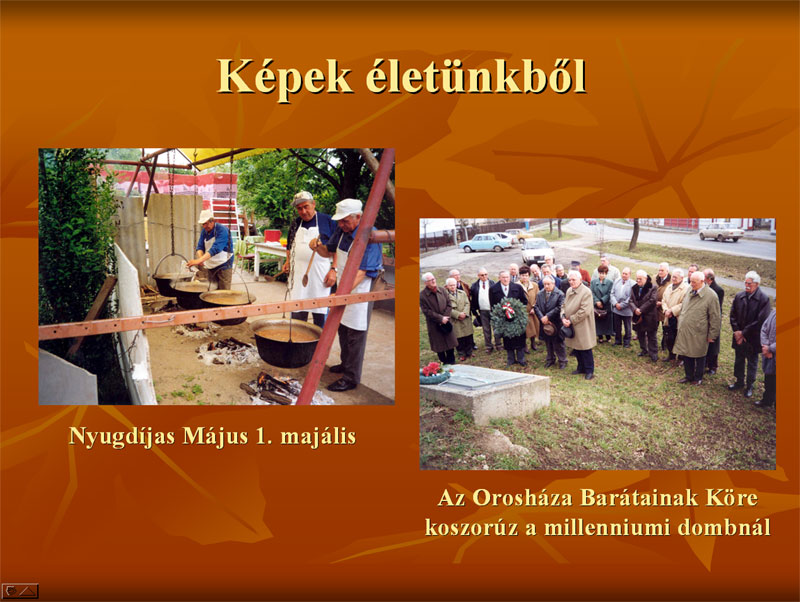 Képek életünkből

Nyugdíjas Május 1. majális

Az Orosháza Barátainak Köre koszorúz a millenniumi dombnál